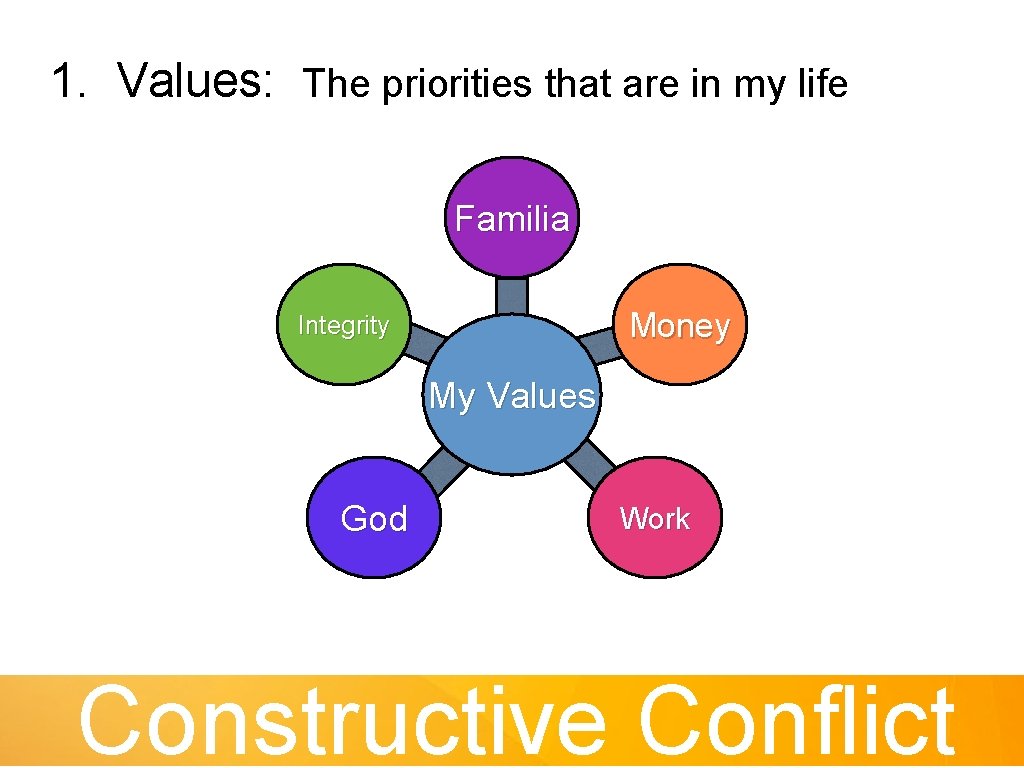 1. Values: The priorities that are in my life

Familia

Integrity

Money

My Values

God

Work

Constructive Conflict